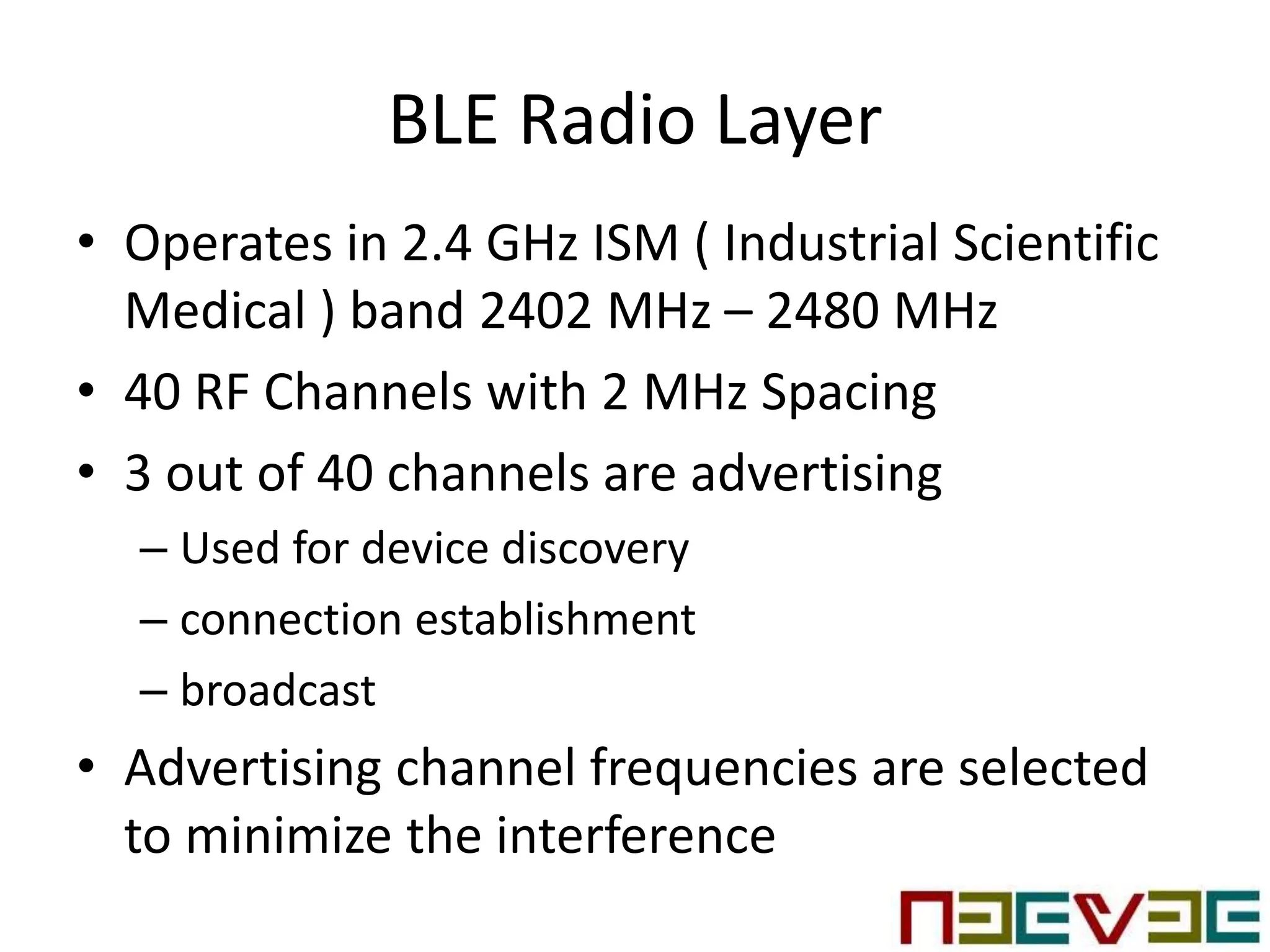 BLE Radio Layer

• Operates in 2.4 GHz ISM ( Industrial Scientific Medical ) band 2402 MHz – 2480 MHz
• 40 RF Channels with 2 MHz Spacing
• 3 out of 40 channels are advertising
– Used for device discovery
– connection establishment
– broadcast
• Advertising channel frequencies are selected to minimize the interference

NEEVEE